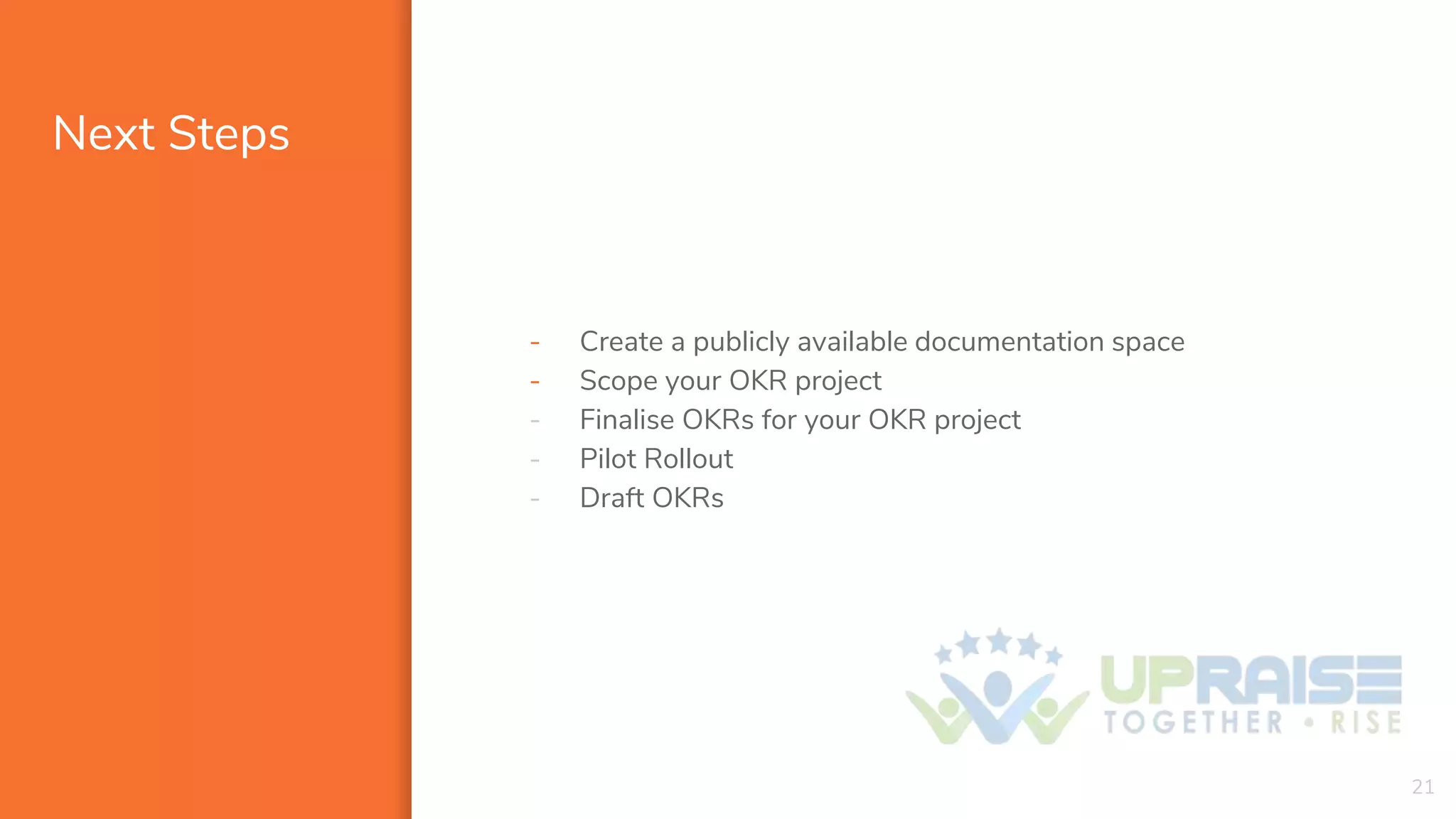 Next Steps

- Create a publicly available documentation space
- Scope your OKR project
- Finalise OKRs for your OKR project
- Pilot Rollout
- Draft OKRs

UPRAISE
TOGETHER • RISE

21